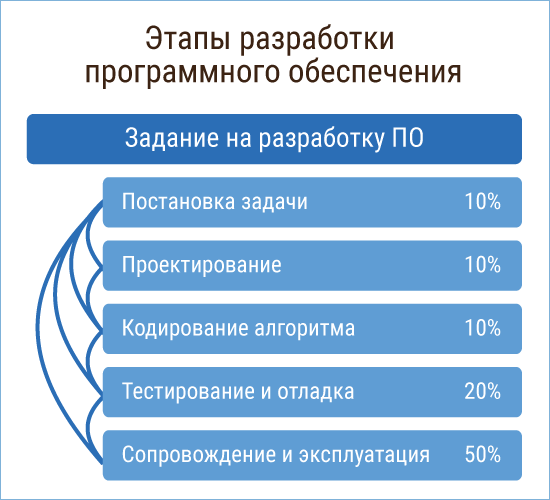 Этапы разработки программного обеспечения

Задание на разработку ПО

Постановка задачи 10%

Проектирование 10%

Кодирование алгоритма 10%

Тестирование и отладка 20%

Сопровождение и эксплуатация 50%